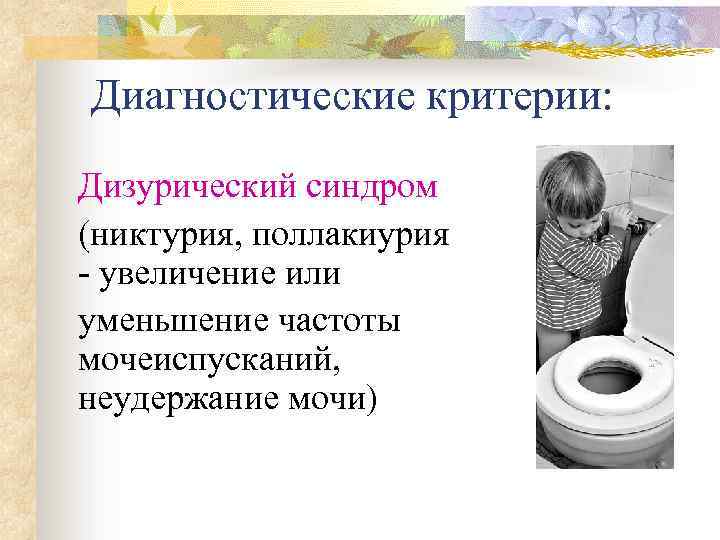 Диагностические критерии:

Дизурический синдром

(никтурия, поллакиурия - увеличение или

уменьшение частоты мочеиспусканий, неудержание мочи)